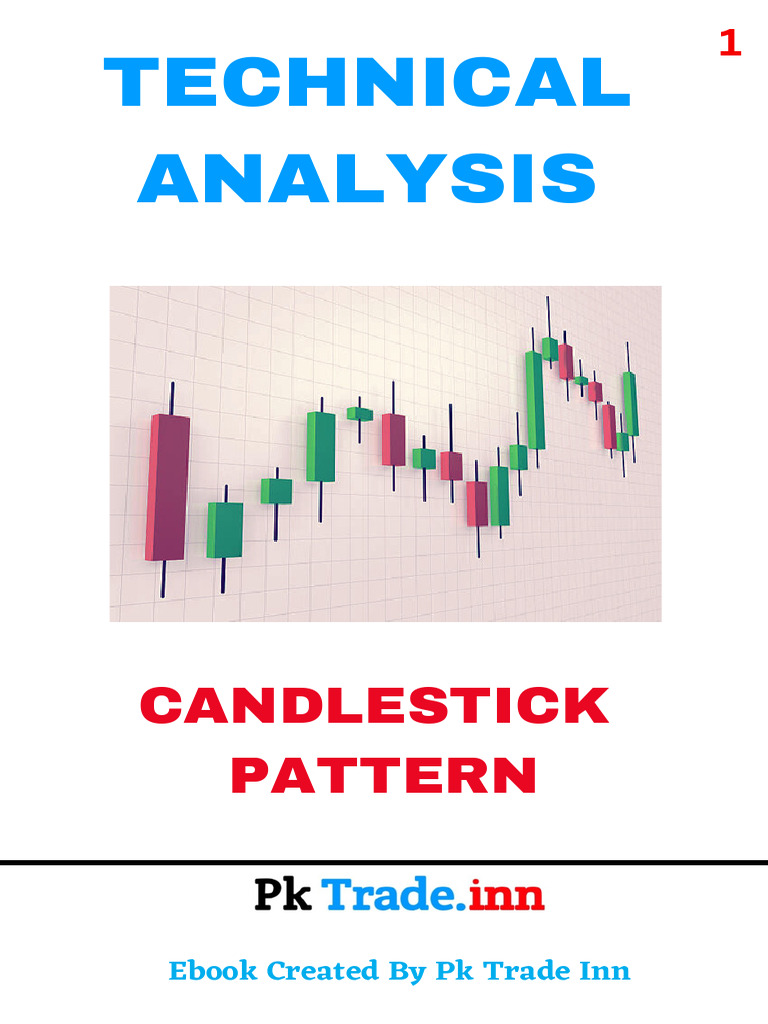 1

TECHNICAL ANALYSIS

CANDLESTICK PATTERN

Pk Trade.inn

Ebook Created By Pk Trade Inn